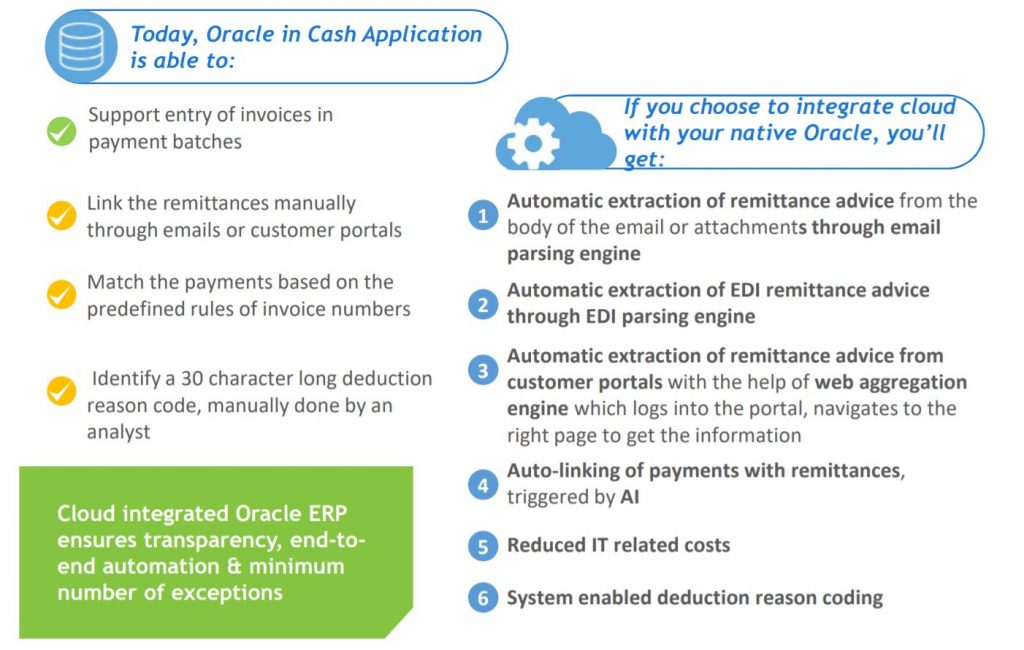 Today, Oracle in Cash Application is able to:

Support entry of invoices in payment batches

Link the remittances manually through emails or customer portals

Match the payments based on the predefined rules of invoice numbers

Identify a 30 character long deduction reason code, manually done by an analyst

Cloud integrated Oracle ERP ensures transparency, end-to-end automation & minimum number of exceptions

If you choose to integrate cloud with your native Oracle, you'll get:

1 Automatic extraction of remittance advice from the body of the email or attachments through email parsing engine

2 Automatic extraction of EDI remittance advice through EDI parsing engine

3 Automatic extraction of remittance advice from customer portals with the help of web aggregation engine which logs into the portal, navigates to the right page to get the information

4 Auto-linking of payments with remittances, triggered by AI

5 Reduced IT related costs

6 System enabled deduction reason coding